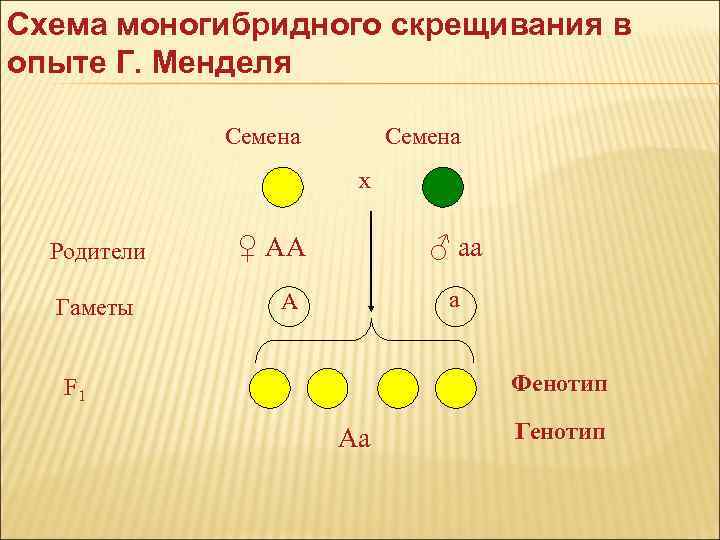 Схема моногибридного скрещивания в опыте Г. Менделя

Семена

Семена

х

Родители

♀ АА

♂ аа

Гаметы

А

а

$F_1$

Фенотип

Аа

Генотип